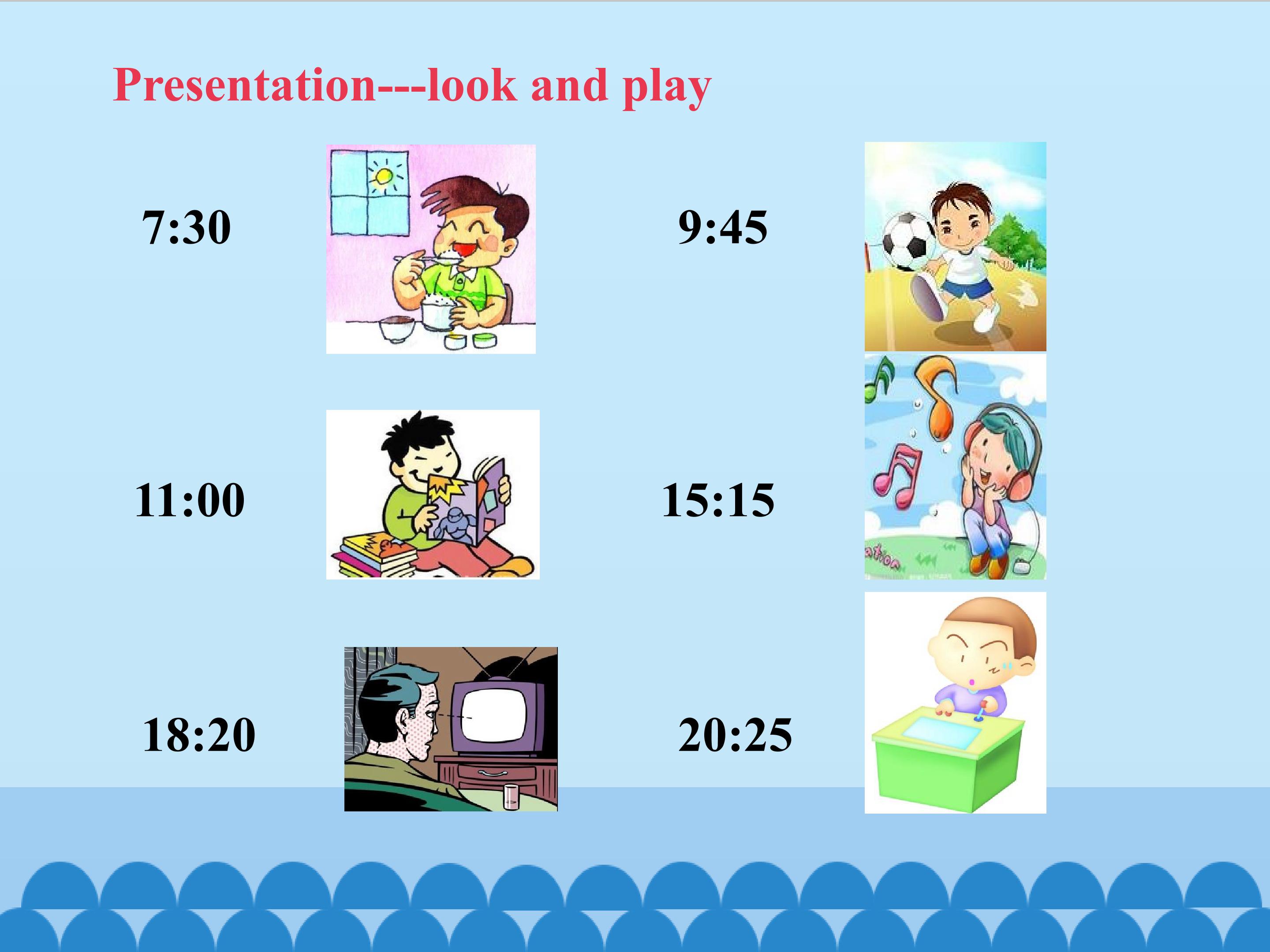 Presentation---look and play

7:30

9:45

11:00

15:15

18:20

20:25